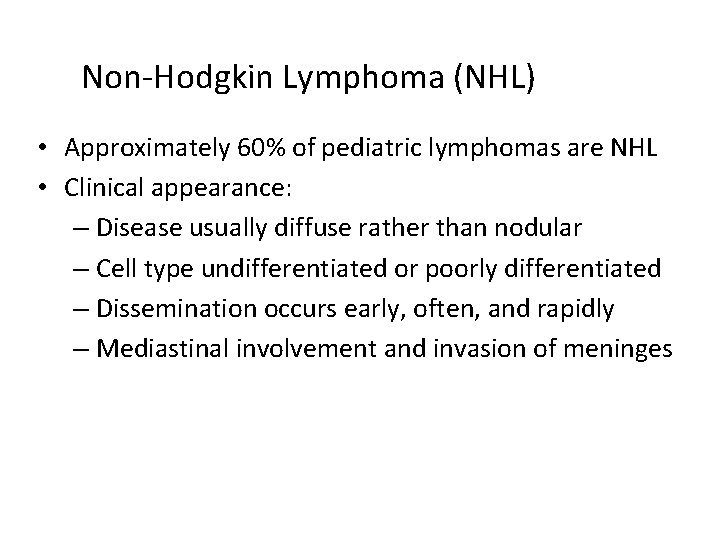 Non-Hodgkin Lymphoma (NHL)

• Approximately 60% of pediatric lymphomas are NHL
• Clinical appearance:
– Disease usually diffuse rather than nodular
– Cell type undifferentiated or poorly differentiated
– Dissemination occurs early, often, and rapidly
– Mediastinal involvement and invasion of meninges